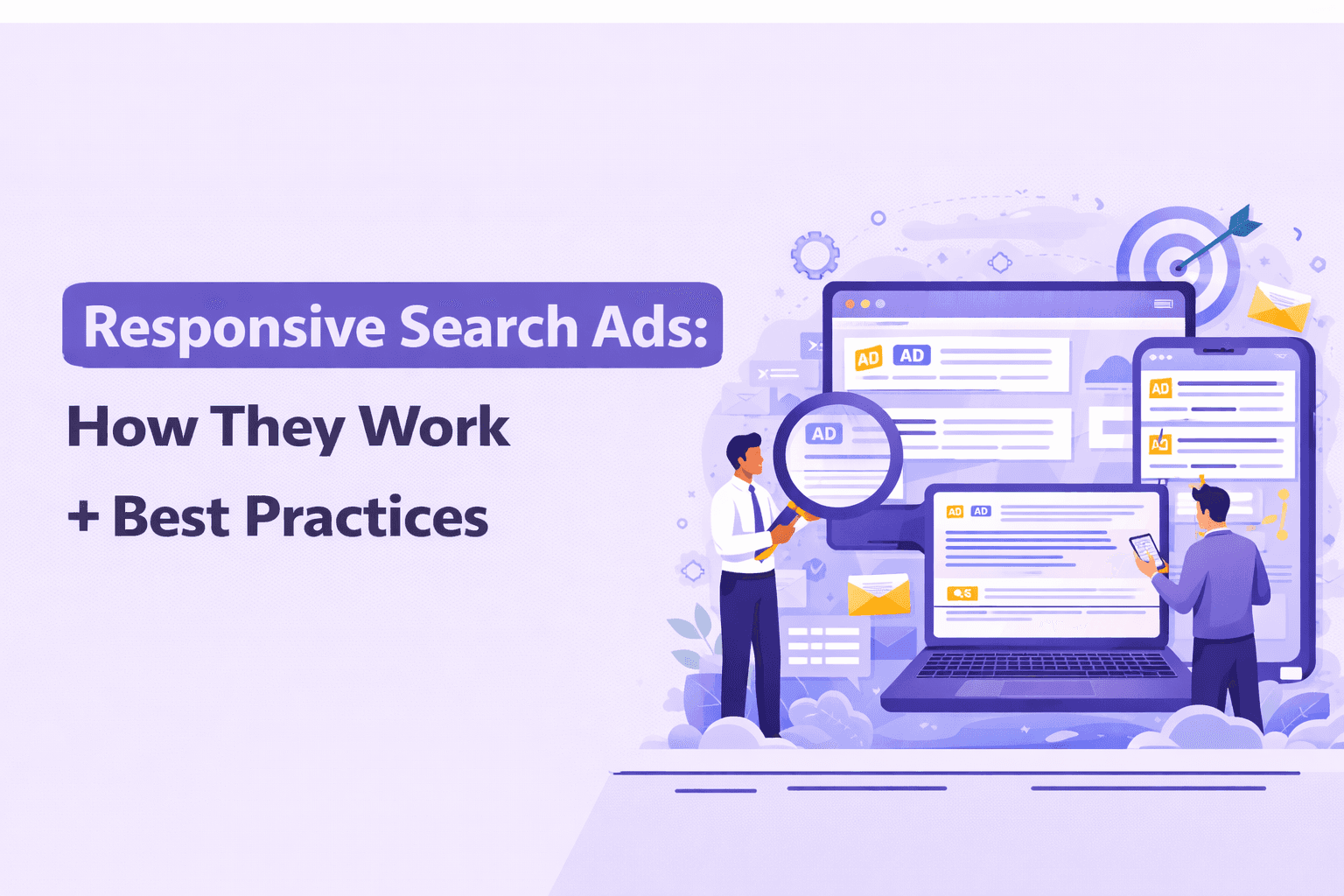 Responsive Search Ads:

How They Work

+ Best Practices

AD AD

AD

AD

AD

AD AD